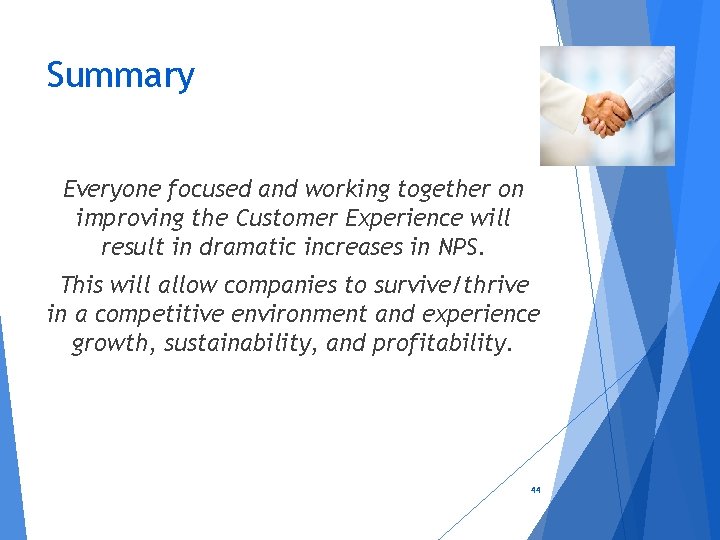 Summary

Everyone focused and working together on improving the Customer Experience will result in dramatic increases in NPS.

This will allow companies to survive/thrive in a competitive environment and experience growth, sustainability, and profitability.

44